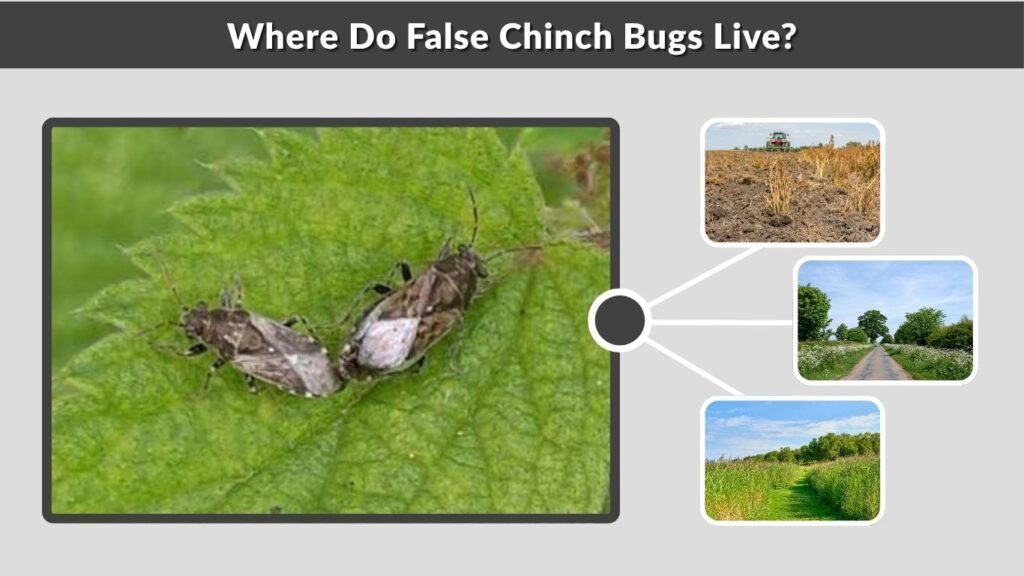 Where Do False Chinch Bugs Live?